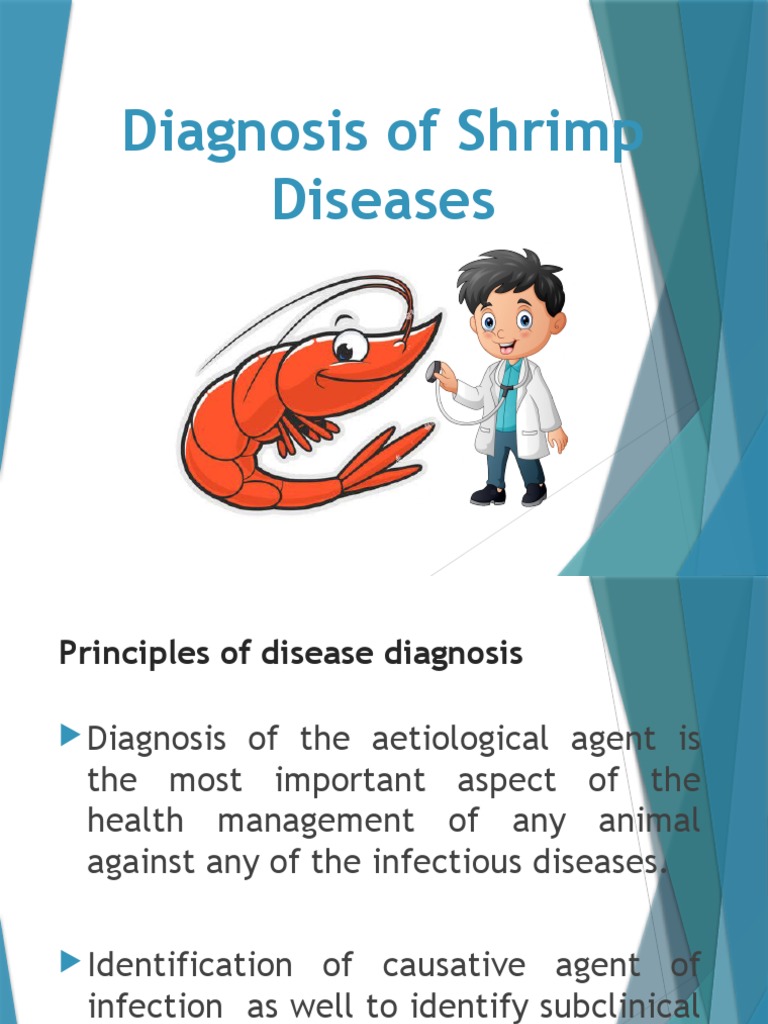 Diagnosis of Shrimp Diseases

Principles of disease diagnosis

Diagnosis of the aetiological agent is the most important aspect of the health management of any animal against any of the infectious diseases.

Identification of causative agent of infection as well to identify subclinical